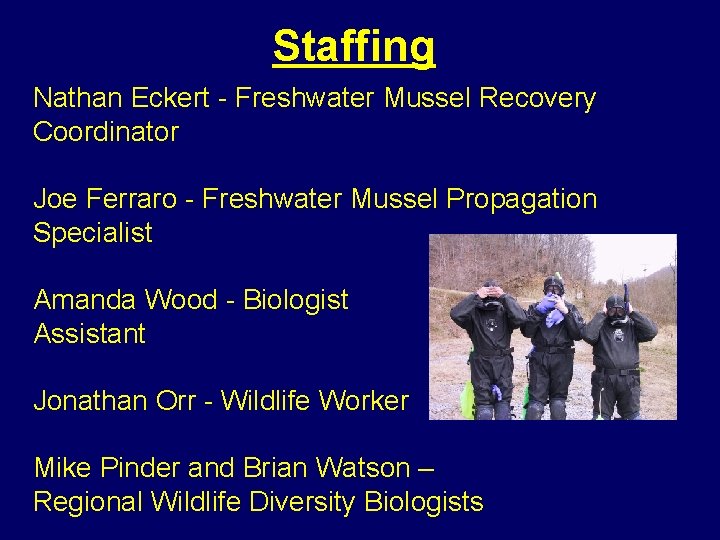 Staffing

Nathan Eckert - Freshwater Mussel Recovery Coordinator

Joe Ferraro - Freshwater Mussel Propagation Specialist

Amanda Wood - Biologist Assistant

Jonathan Orr - Wildlife Worker

Mike Pinder and Brian Watson – Regional Wildlife Diversity Biologists